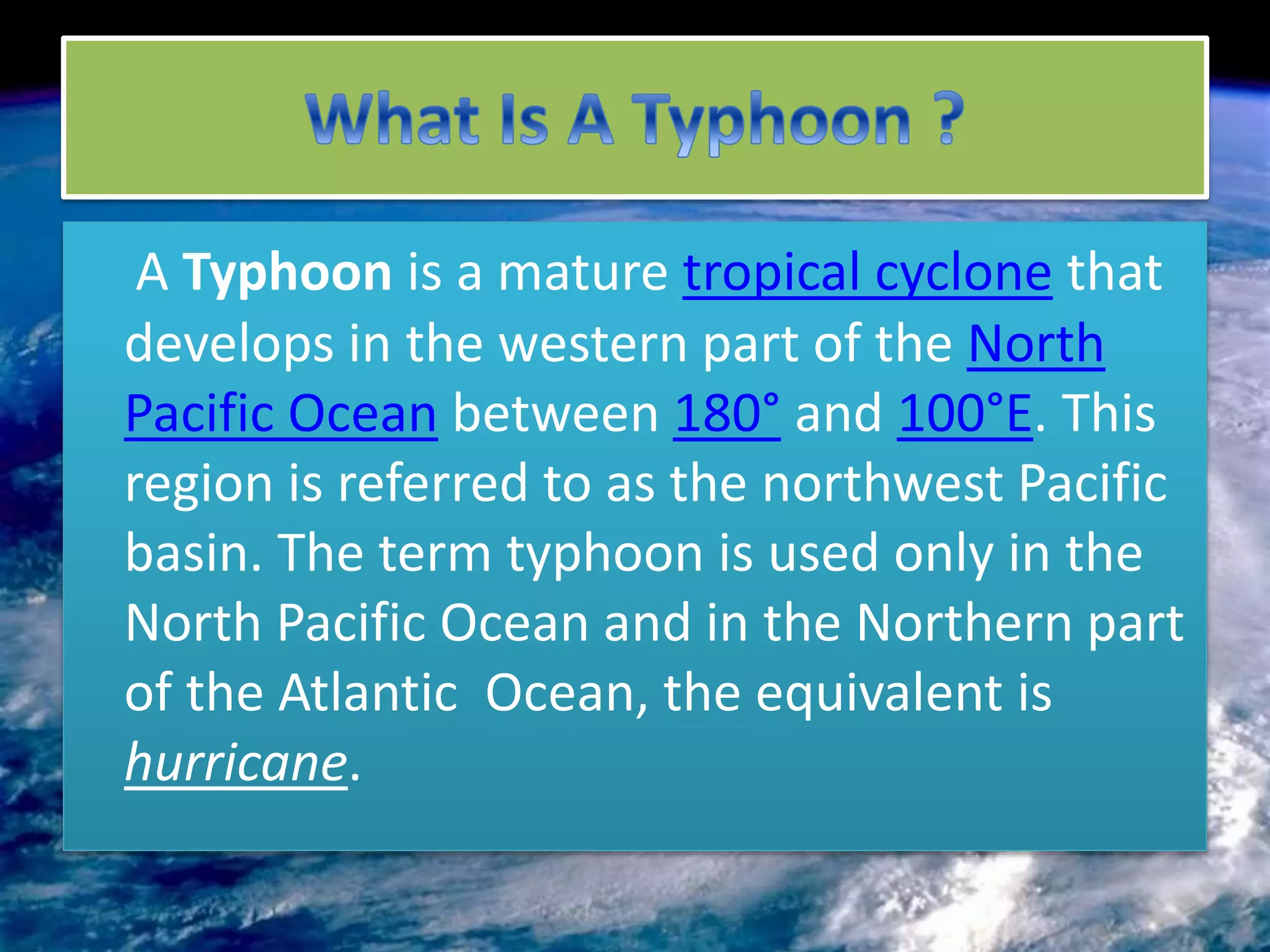 What Is A Typhoon ?

A Typhoon is a mature tropical cyclone that develops in the western part of the North Pacific Ocean between 180° and 100°E. This region is referred to as the northwest Pacific basin. The term typhoon is used only in the North Pacific Ocean and in the Northern part of the Atlantic Ocean, the equivalent is hurricane.